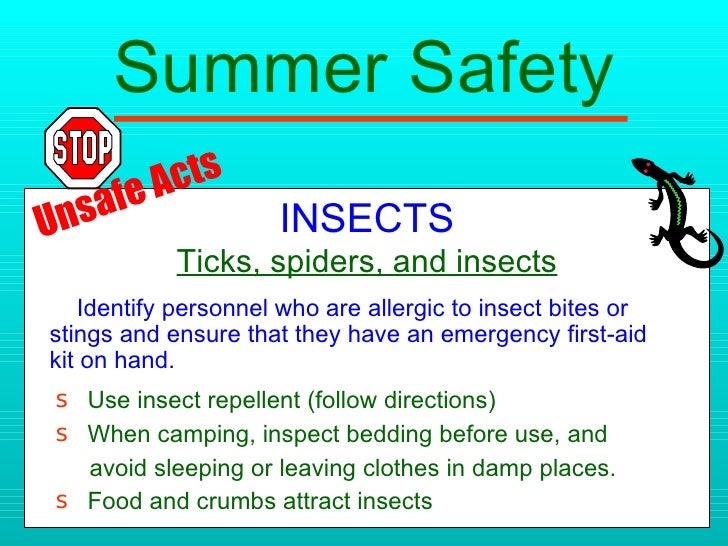 Summer Safety

STOP

Unsafe Acts

INSECTS

Ticks, spiders, and insects

Identify personnel who are allergic to insect bites or stings and ensure that they have an emergency first-aid kit on hand.

s Use insect repellent (follow directions)

s When camping, inspect bedding before use, and avoid sleeping or leaving clothes in damp places.

s Food and crumbs attract insects